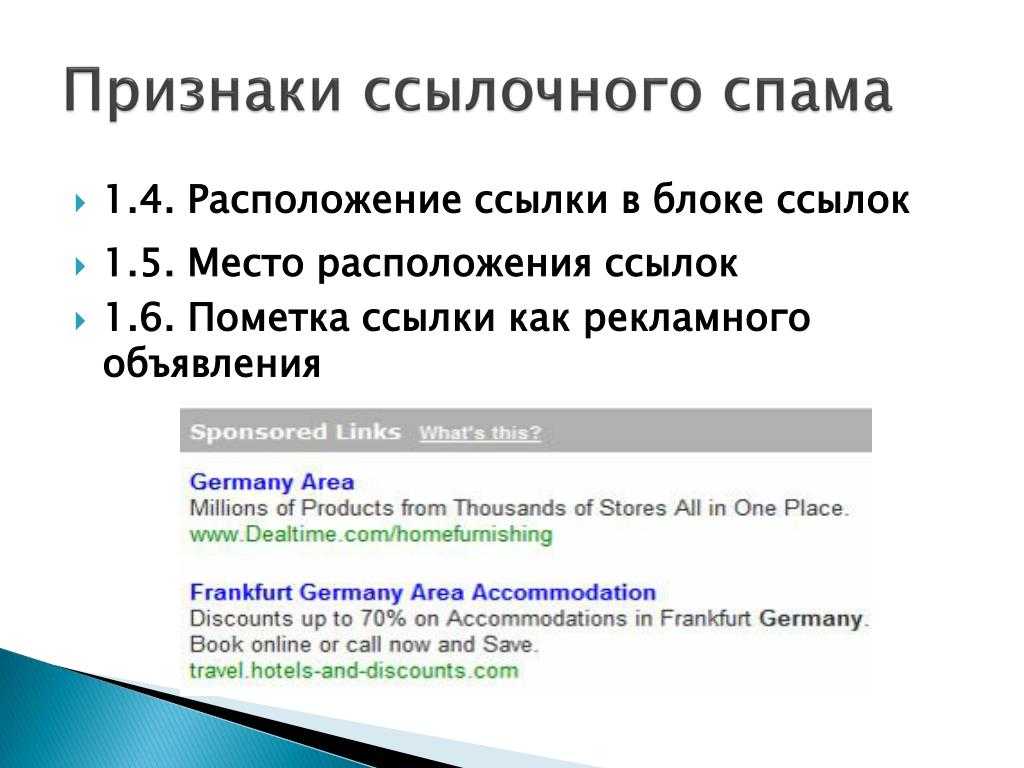 Признаки ссылочного спама

1.4. Расположение ссылки в блоке ссылок

1.5. Место расположения ссылок

1.6. Пометка ссылки как рекламного объявления

Sponsored Links What's this?

Germany Area
Millions of Products from Thousands of Stores All in One Place.
www.Dealtime.com/homefurnishing

Frankfurt Germany Area Accommodation
Discounts up to 70% on Accommodations in Frankfurt Germany.
Book online or call now and Save.
travel.hotels-and-discounts.com